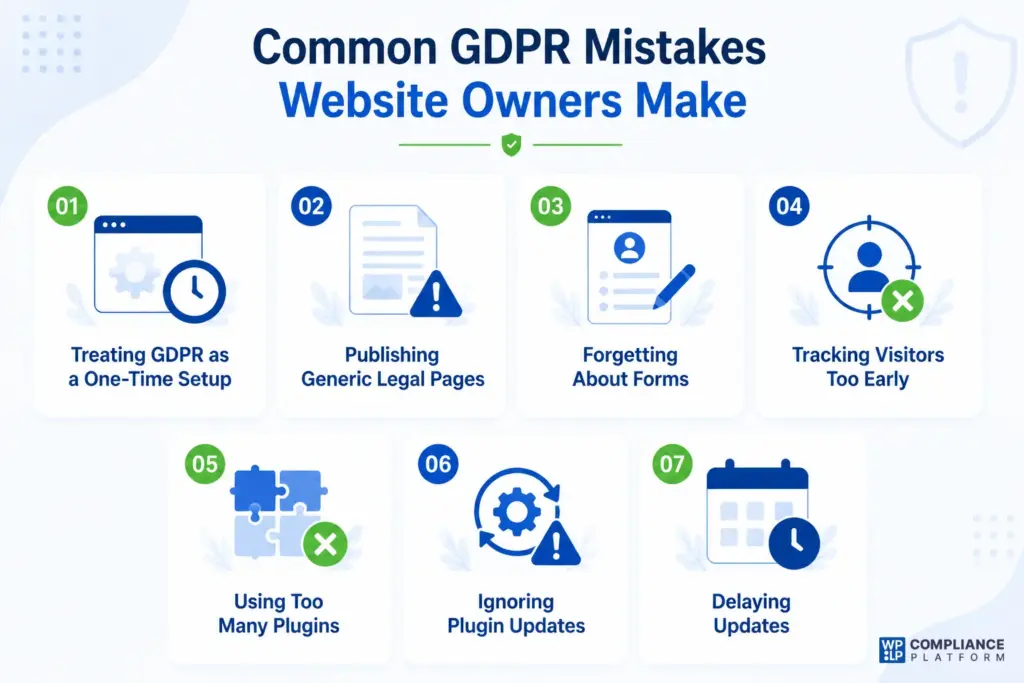 Common GDPR Mistakes
Website Owners Make

01
Treating GDPR as a One-Time Setup

02
Publishing Generic Legal Pages

03
Forgetting About Forms

04
Tracking Visitors Too Early

05
Using Too Many Plugins

06
Ignoring Plugin Updates

07
Delaying Updates

WP LP COMPLIANCE PLATFORM